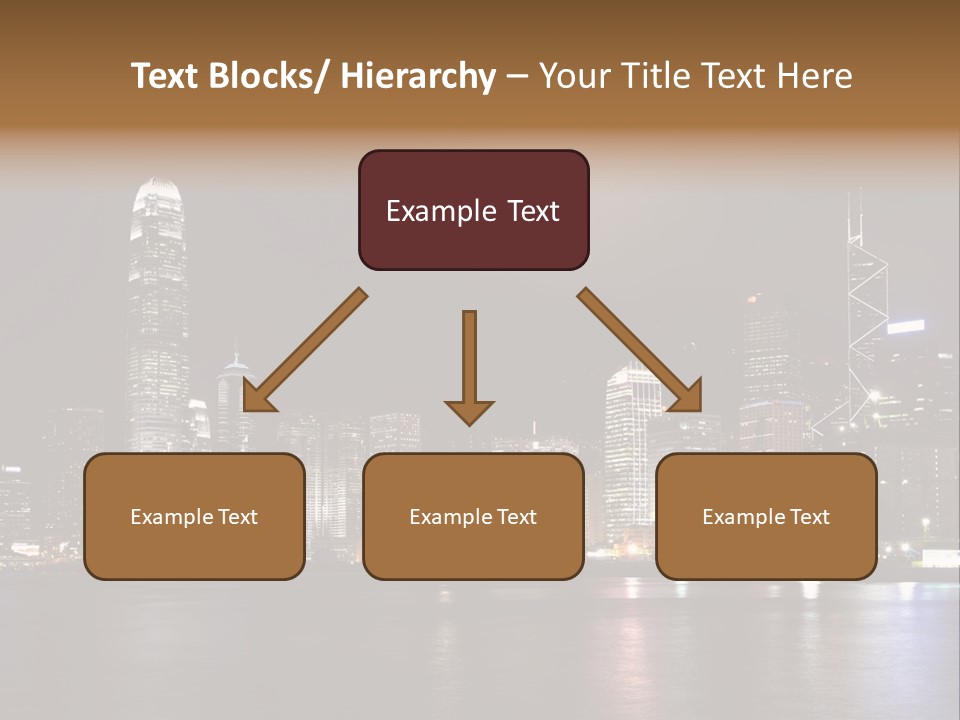 Text Blocks/ Hierarchy – Your Title Text Here

Example Text

Example Text

Example Text

Example Text